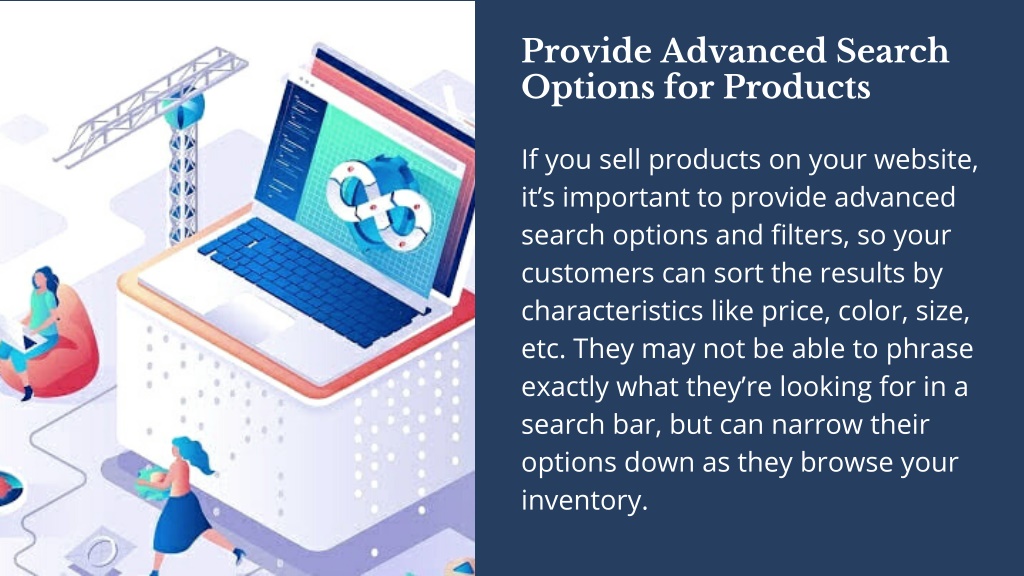 Provide Advanced Search Options for Products

If you sell products on your website, it’s important to provide advanced search options and filters, so your customers can sort the results by characteristics like price, color, size, etc. They may not be able to phrase exactly what they’re looking for in a search bar, but can narrow their options down as they browse your inventory.